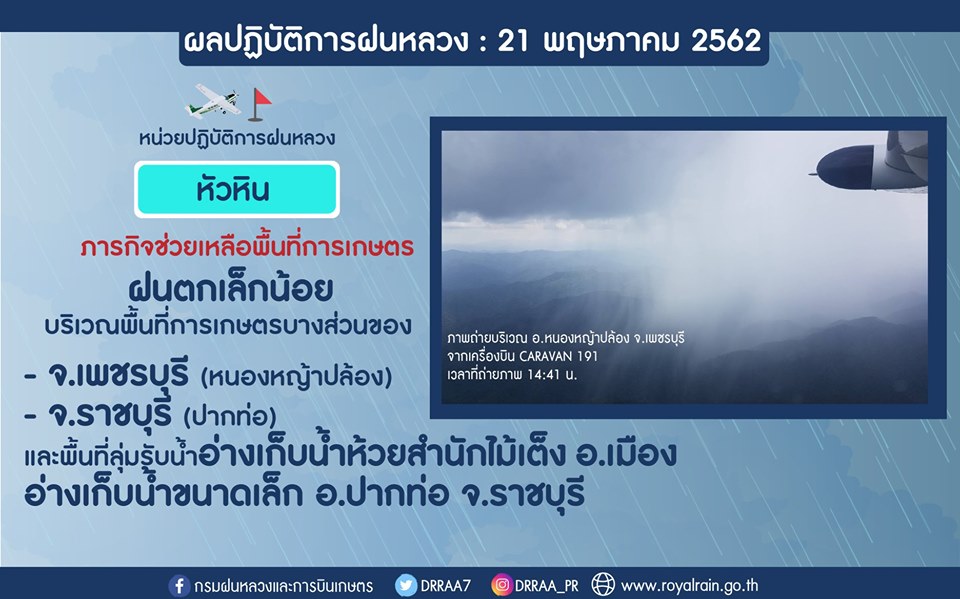 ผลปฏิบัติการฝนหลวง : 21 พฤษภาคม 2562

หน่วยปฏิบัติการฝนหลวง

หัวหิน

ภารกิจช่วยเหลือพื้นที่การเกษตร

ฝนตกเล็กน้อย

บริเวณพื้นที่การเกษตรบางส่วนของ

- จ.เพชรบุรี (หนองหญ้าปล้อง)

- จ.ราชบุรี (ปากท่อ)

และพื้นที่ลุ่มรับน้ำอ่างเก็บน้ำห้วยสำนักไม้เต็ง อ.เมือง อ่างเก็บน้ำขนาดเล็ก อ.ปากท่อ จ.ราชบุรี

ภาพถ่ายบริเวณ อ.หนองหญ้าปล้อง จ.เพชรบุรี
จากเครื่องบิน CARAVAN 191
เวลาที่ถ่ายภาพ 14:41 น.

กรมฝนหลวงและการบินเกษตร DRRAA7 DRRAA_PR www.royalrain.go.th